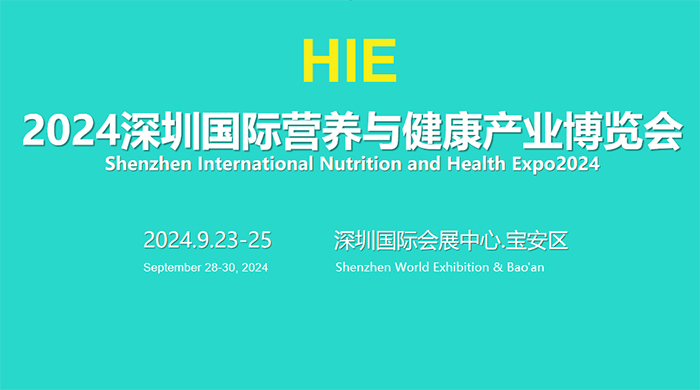 HIE

2024深圳国际营养与健康产业博览会

Shenzhen International Nutrition and Health Expo2024

2024.9.23-25

September 28-30, 2024

深圳国际会展中心.宝安区

Shenzhen World Exhibition & Bao'an